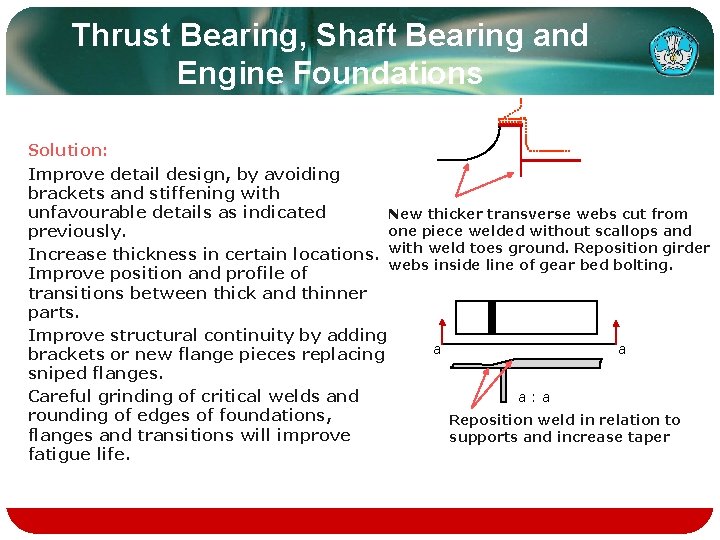 Thrust Bearing, Shaft Bearing and Engine Foundations

Solution:

Improve detail design, by avoiding brackets and stiffening with unfavourable details as indicated previously.

Increase thickness in certain locations.
Improve position and profile of transitions between thick and thinner parts.

Improve structural continuity by adding brackets or new flange pieces replacing sniped flanges.

Careful grinding of critical welds and rounding of edges of foundations, flanges and transitions will improve fatigue life.

New thicker transverse webs cut from one piece welded without scallops and with weld toes ground. Reposition girder webs inside line of gear bed bolting.

a

a

a : a

Reposition weld in relation to supports and increase taper